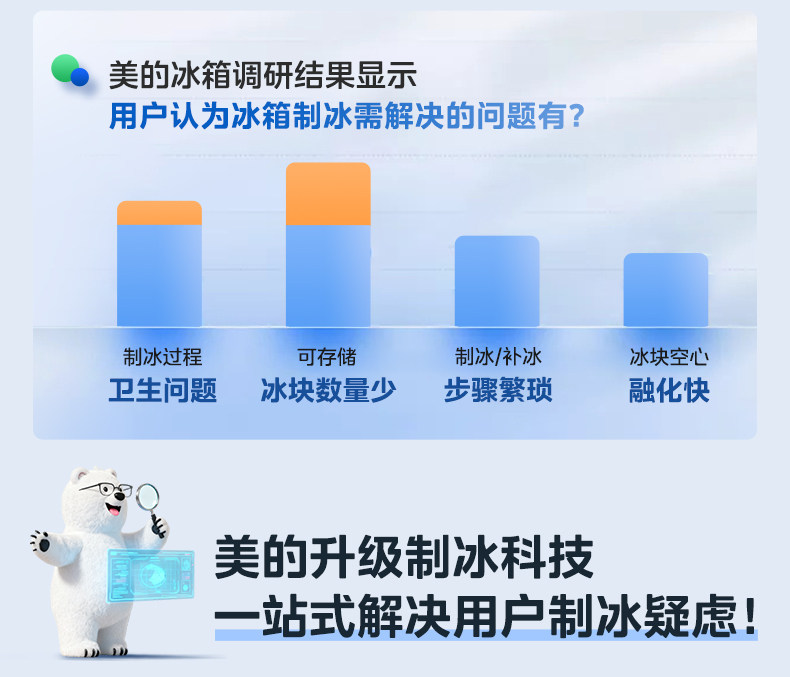 美的冰箱调研结果显示
用户认为冰箱制冰需解决的问题有？

制冰过程
卫生问题

可存储
冰块数量少

制冰/补冰
步骤繁琐

冰块空心
融化快

美的升级制冰科技
一站式解决用户制冰疑虑！